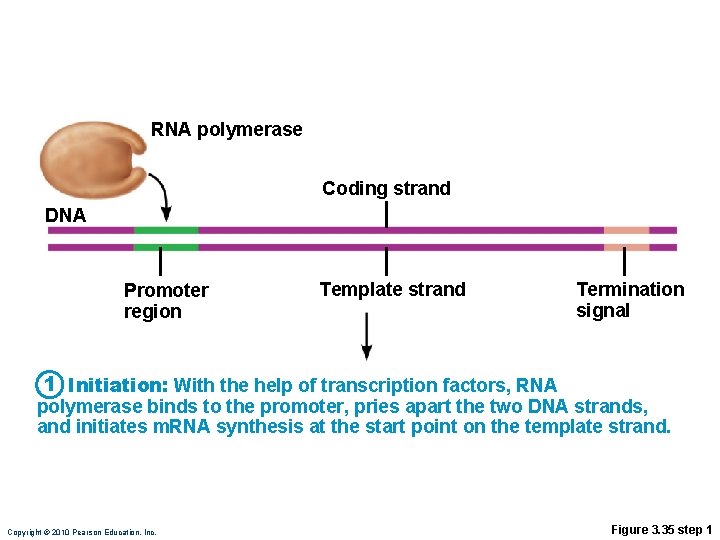 RNA polymerase

Coding strand

DNA

Promoter region

Template strand

Termination signal

1 Initiation: With the help of transcription factors, RNA polymerase binds to the promoter, pries apart the two DNA strands, and initiates mRNA synthesis at the start point on the template strand.

Copyright © 2010 Pearson Education, Inc.

Figure 3.35 step 1